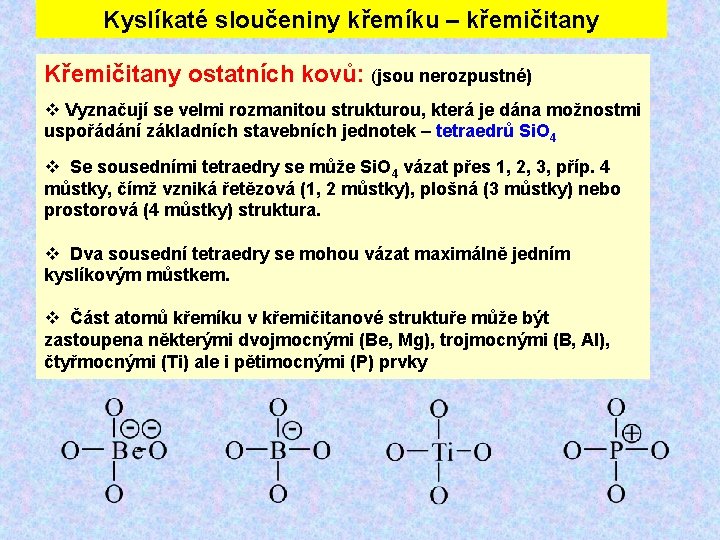 Kyslíkaté sloučeniny křemíku – křemičitany

Křemičitany ostatních kovů: (jsou nerozpustné)

❖ Vyznačují se velmi rozmanitou strukturou, která je dána možnostmi uspořádání základních stavebních jednotek – tetraedrů $SiO_4$

❖ Se sousedními tetraedry se může $SiO_4$ vázat přes 1, 2, 3, příp. 4 můstky, čímž vzniká řetězová (1, 2 můstky), plošná (3 můstky) nebo prostorová (4 můstky) struktura.

❖ Dva sousední tetraedry se mohou vázat maximálně jedním kyslíkovým můstkem.

❖ Část atomů křemíku v křemičitanové struktuře může být zastoupena některými dvojmocnými (Be, Mg), trojmocnými (B, Al), čtyřmocnými (Ti) ale i pětimocnými (P) prvky

O ⊖⊖ O—Be—O O

O ⊖ O—B—O O

O O—Ti—O O

O ⊕ O—P—O O